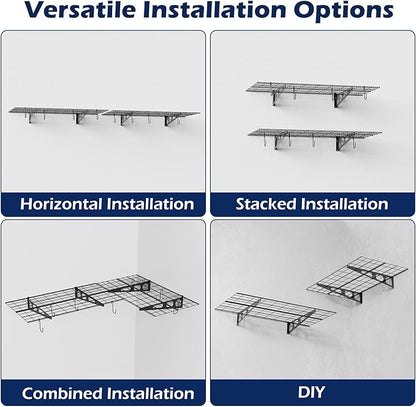 Versatile Installation Options

Horizontal Installation

Stacked Installation

Combined Installation

DIY